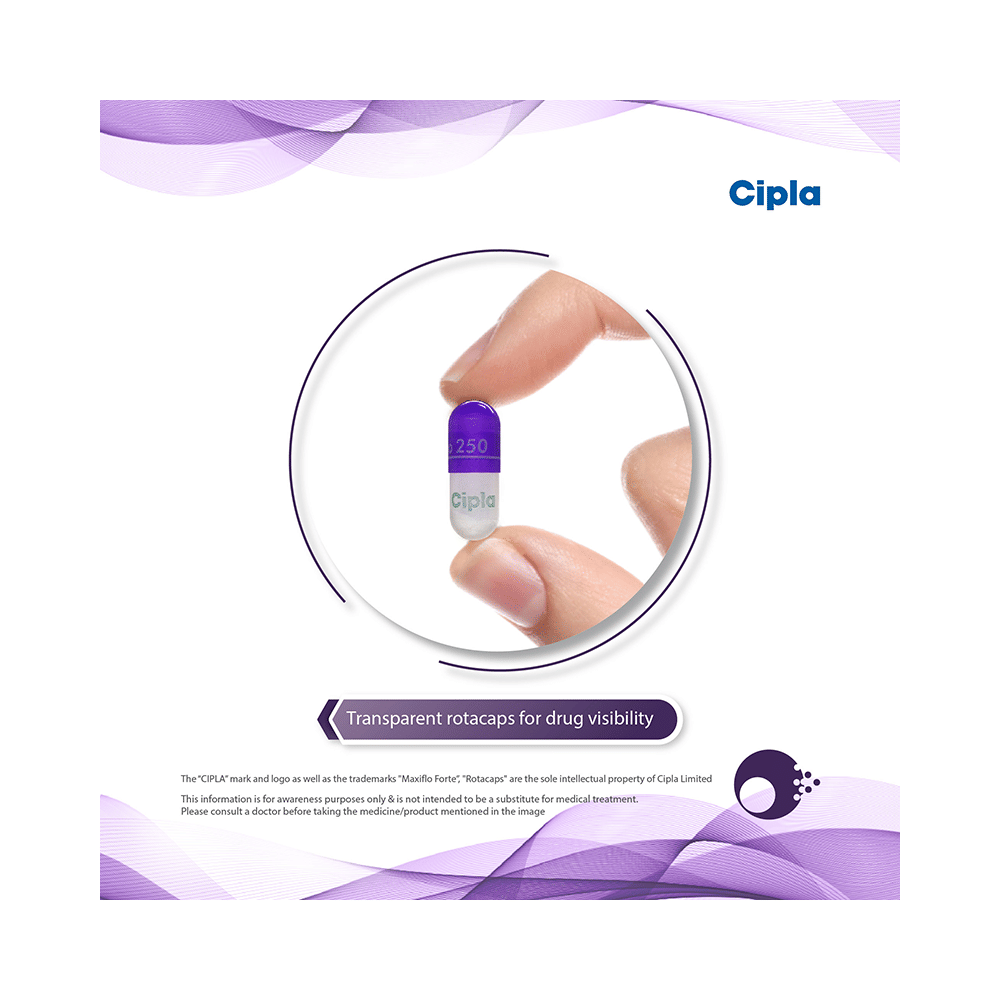 Cipla

250

Cipla

Transparent rotacaps for drug visibility

The "CIPLA" mark and logo as well as the trademarks "Maxiflo Forte", "Rotacaps" are the sole intellectual property of Cipla Limited

This information is for awareness purposes only & is not intended to be a substitute for medical treatment.
Please consult a doctor before taking the medicine/product mentioned in the image